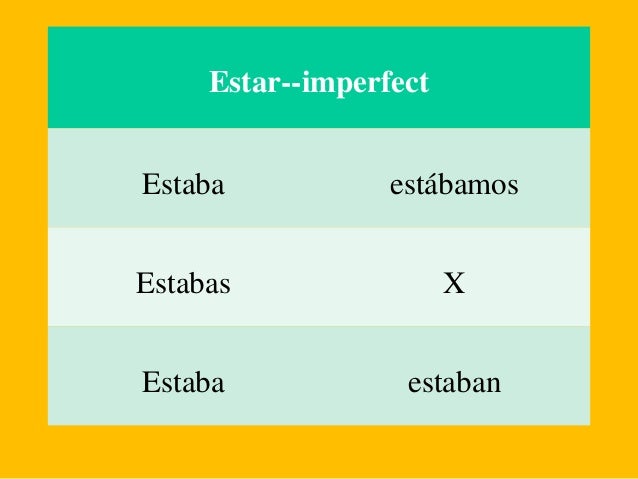 | Estar--imperfect | |
|---|---|
| Estaba | estábamos |
| Estabas | X |
| Estaba | estaban |